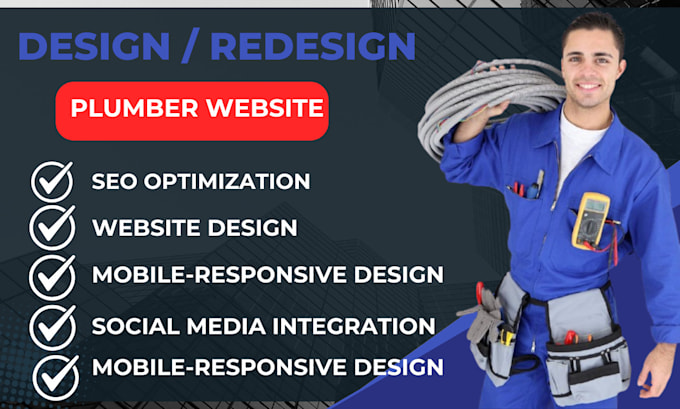 DESIGN / REDESIGN

PLUMBER WEBSITE

SEO OPTIMIZATION

WEBSITE DESIGN

MOBILE-RESPONSIVE DESIGN

SOCIAL MEDIA INTEGRATION

MOBILE-RESPONSIVE DESIGN